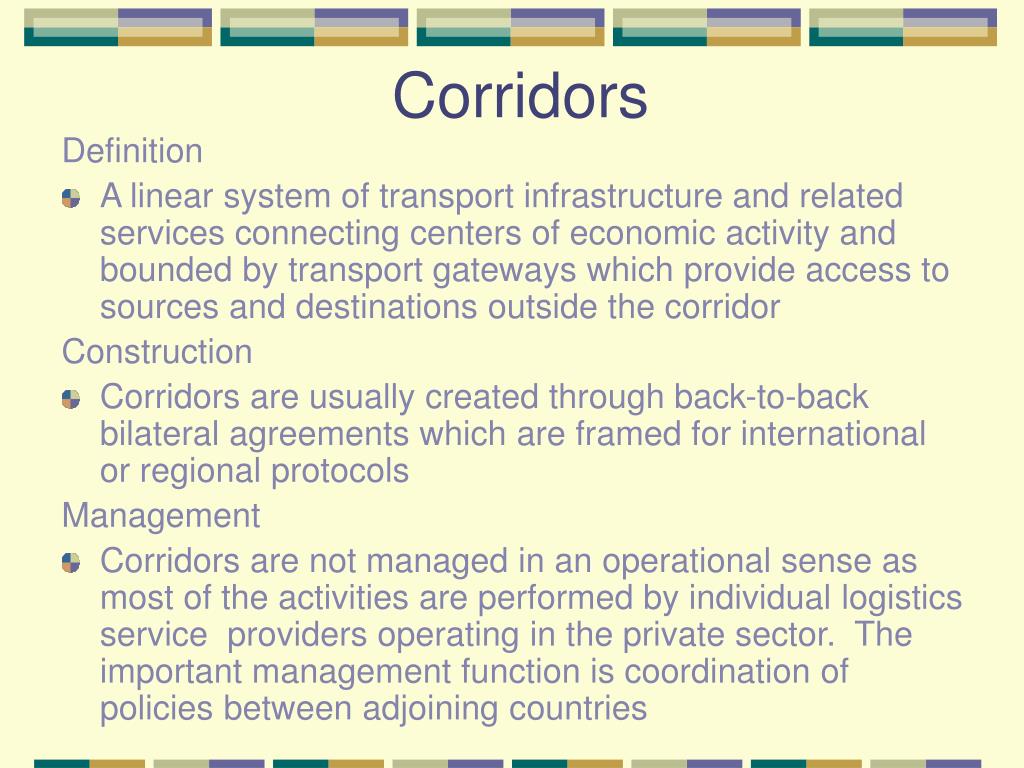 Corridors

Definition

A linear system of transport infrastructure and related services connecting centers of economic activity and bounded by transport gateways which provide access to sources and destinations outside the corridor

Construction

Corridors are usually created through back-to-back bilateral agreements which are framed for international or regional protocols

Management

Corridors are not managed in an operational sense as most of the activities are performed by individual logistics service providers operating in the private sector. The important management function is coordination of policies between adjoining countries